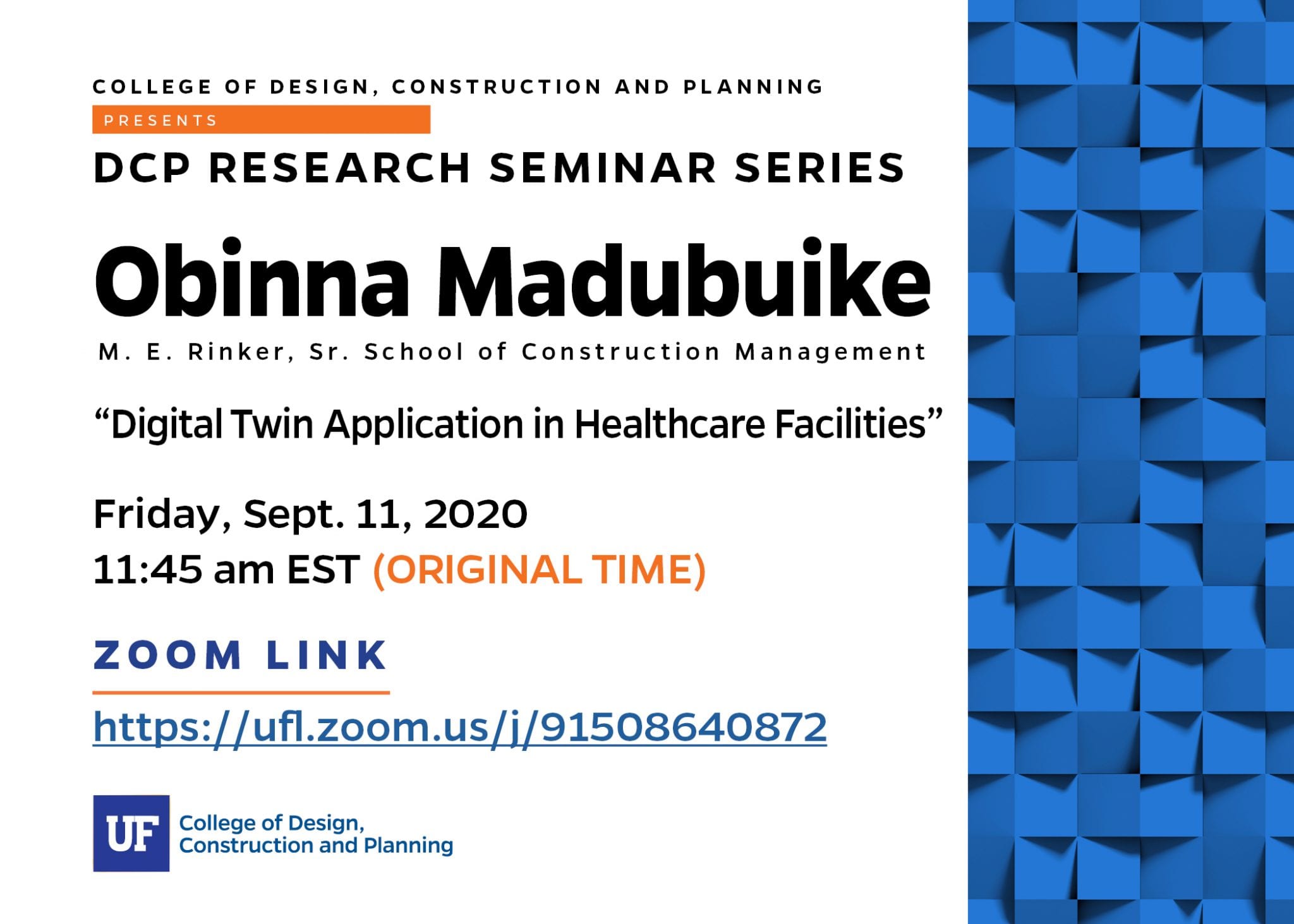 COLLEGE OF DESIGN, CONSTRUCTION AND PLANNING
PRESENTS
DCP RESEARCH SEMINAR SERIES

Obinna Madubuike
M. E. Rinker, Sr. School of Construction Management

“Digital Twin Application in Healthcare Facilities”

Friday, Sept. 11, 2020
11:45 am EST (ORIGINAL TIME)

ZOOM LINK
https://ufl.zoom.us/j/91508640872

UF College of Design, Construction and Planning